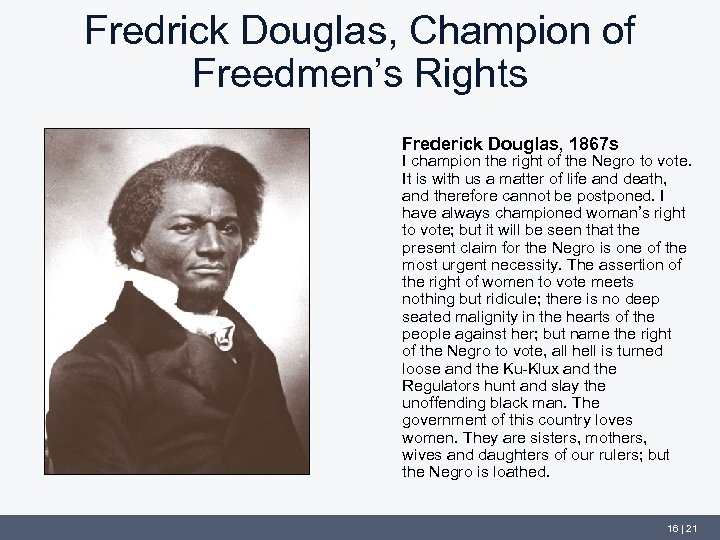 Fredrick Douglas, Champion of Freedmen's Rights

Frederick Douglas, 1867s
I champion the right of the Negro to vote. It is with us a matter of life and death, and therefore cannot be postponed. I have always championed woman's right to vote; but it will be seen that the present claim for the Negro is one of the most urgent necessity. The assertion of the right of women to vote meets nothing but ridicule; there is no deep seated malignity in the hearts of the people against her; but name the right of the Negro to vote, all hell is turned loose and the Ku-Klux and the Regulators hunt and slay the unoffending black man. The government of this country loves women. They are sisters, mothers, wives and daughters of our rulers; but the Negro is loathed.

16 | 21